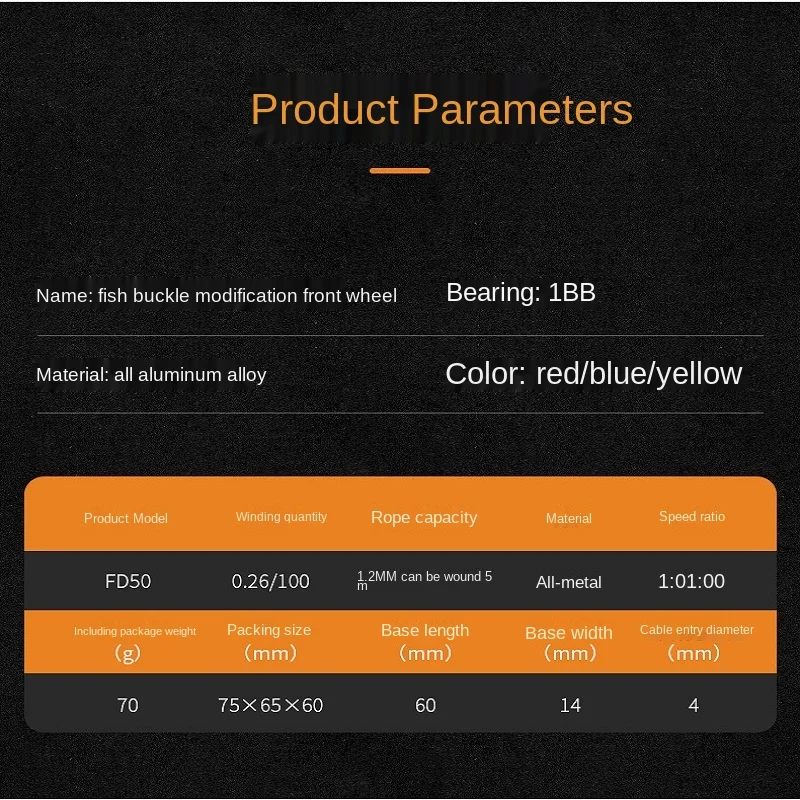 Product Parameters

Name: fish buckle modification front wheel

Bearing: 1BB

Material: all aluminum alloy

Color: red/blue/yellow

| Product Model | Winding quantity | Rope capacity | Material | Speed ratio |
|---|---|---|---|---|
| FD50 | 0.26/100 | 1.2MM can be wound 5 m | All-metal | 1:01:00 |
| Including package weight (g) | Packing size (mm) | Base length (mm) | Base width (mm) | Cable entry diameter (mm) |
| 70 | 75×65×60 | 60 | 14 | 4 |